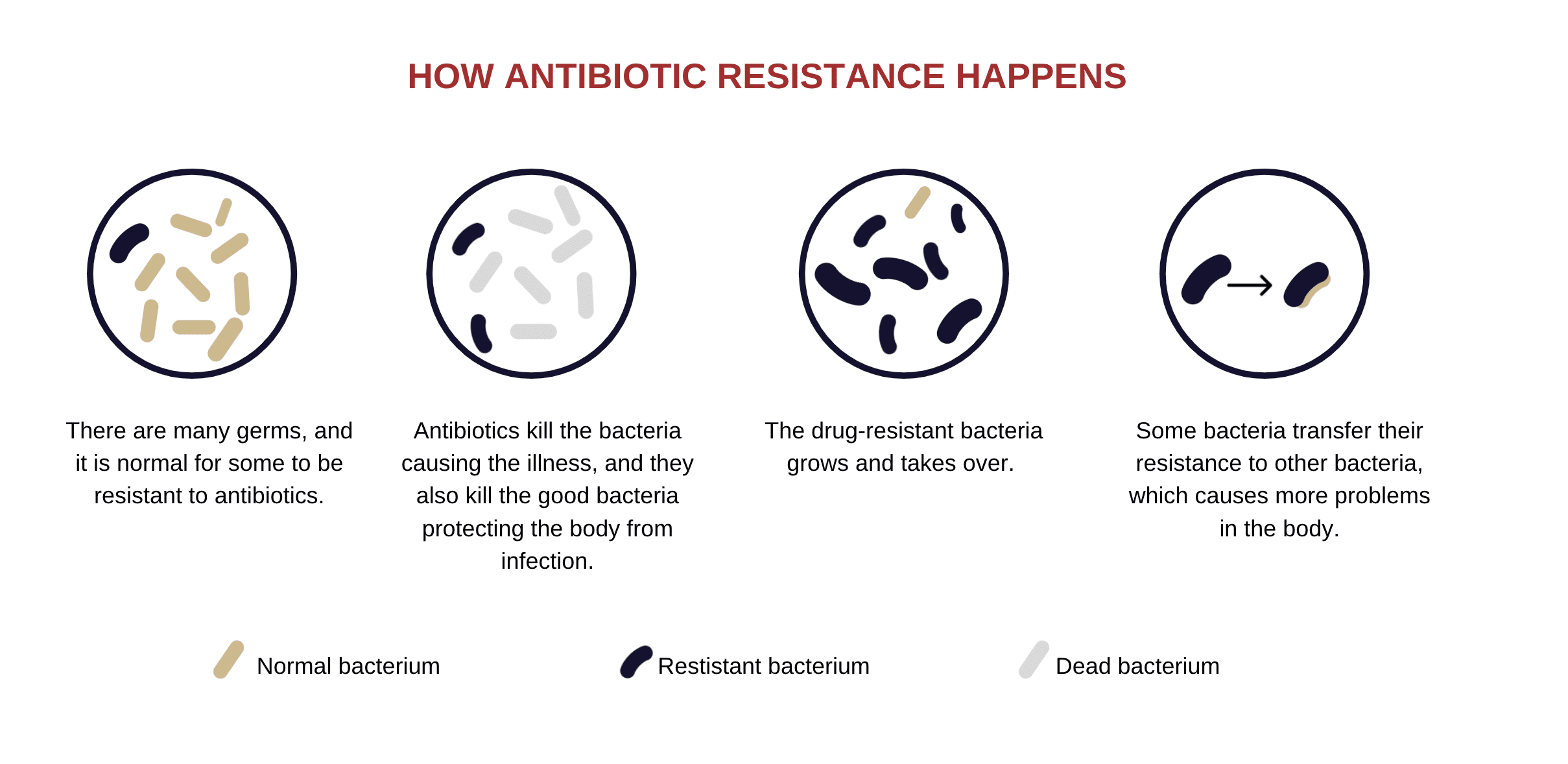 HOW ANTIBIOTIC RESISTANCE HAPPENS

There are many germs, and it is normal for some to be resistant to antibiotics.

Antibiotics kill the bacteria causing the illness, and they also kill the good bacteria protecting the body from infection.

The drug-resistant bacteria grows and takes over.

Some bacteria transfer their resistance to other bacteria, which causes more problems in the body.

Normal bacterium

Restistant bacterium

Dead bacterium